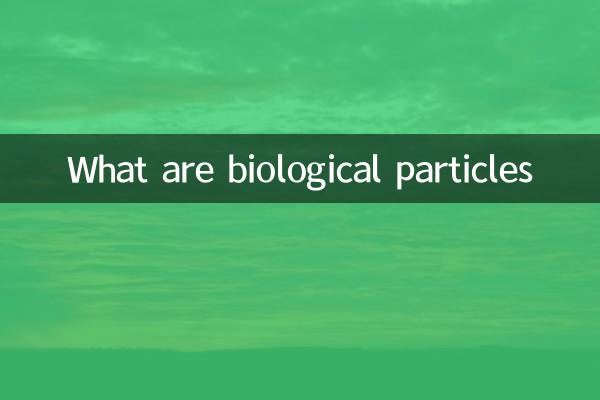 What are biological particles